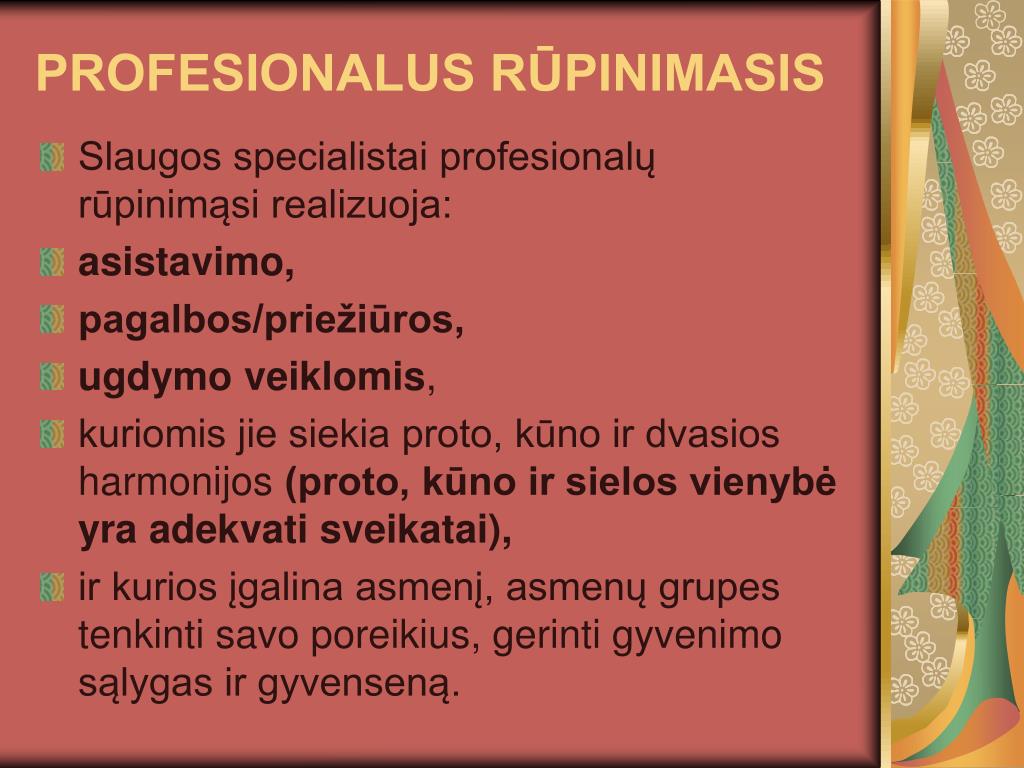 PROFESIONALUS RŪPINIMASIS

Slaugos specialistai profesionalų rūpinimąsi realizuoja:

asistavimo,

pagalbos/priežiūros,

ugdymo veiklomis,

kuriomis jie siekia proto, kūno ir dvasios harmonijos (proto, kūno ir sielos vienybė yra adekvati sveikatai),

ir kurios įgalina asmenį, asmenų grupes tenkinti savo poreikius, gerinti gyvenimo sąlygas ir gyvenseną.